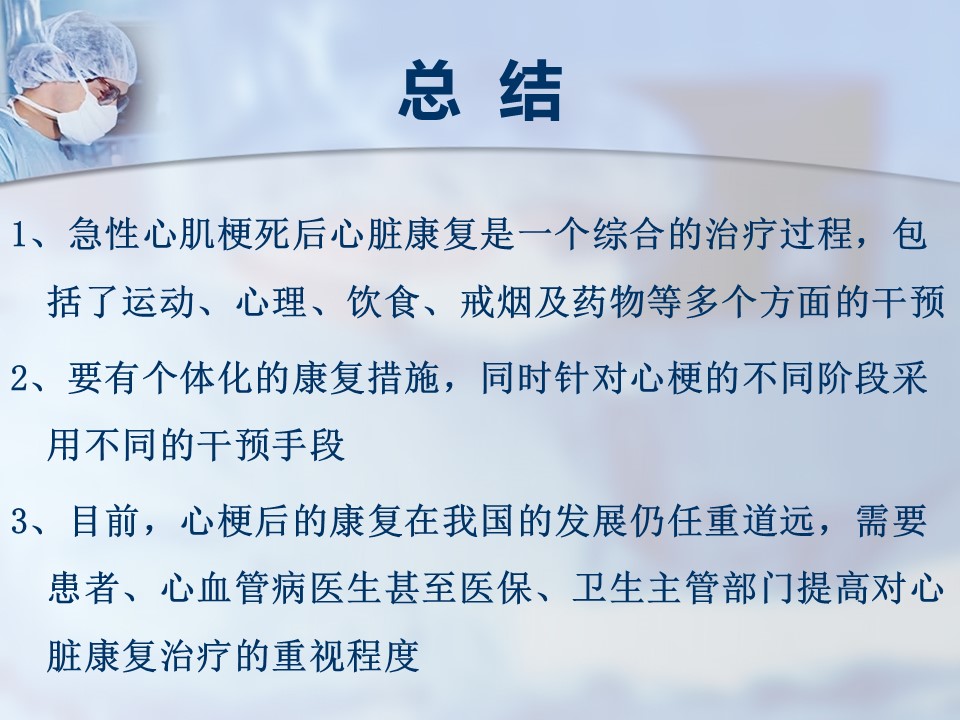 总 结

1、急性心肌梗死后心脏康复是一个综合的治疗过程，包括了运动、心理、饮食、戒烟及药物等多个方面的干预

2、要有个体化的康复措施，同时针对心梗的不同阶段采用不同的干预手段

3、目前，心梗后的康复在我国的发展仍任重道远，需要患者、心血管病医生甚至医保、卫生主管部门提高对心脏康复治疗的重视程度